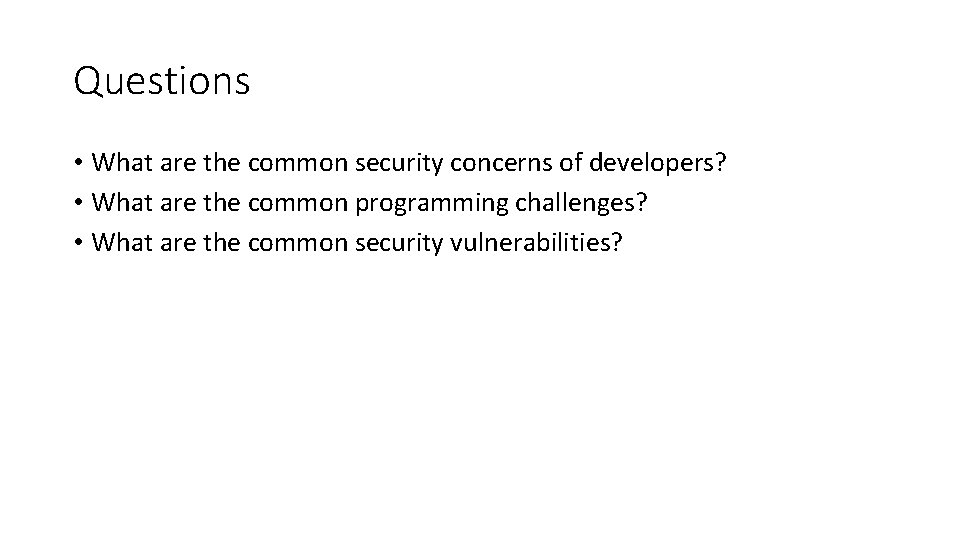 Questions

• What are the common security concerns of developers?
• What are the common programming challenges?
• What are the common security vulnerabilities?